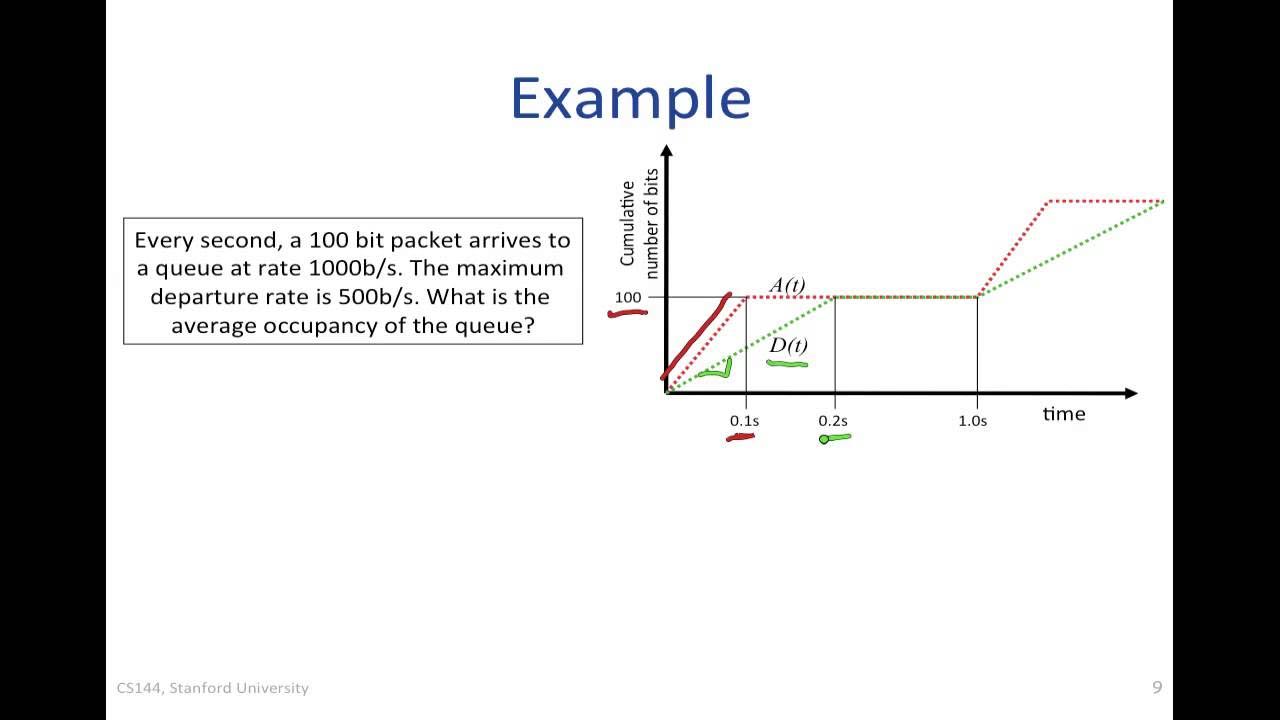 Example

Every second, a 100 bit packet arrives to a queue at rate 1000b/s. The maximum departure rate is 500b/s. What is the average occupancy of the queue?

Cumulative number of bits

100

$A(t)$

$D(t)$

0.1s

0.2s

1.0s

time

CS144, Stanford University

9